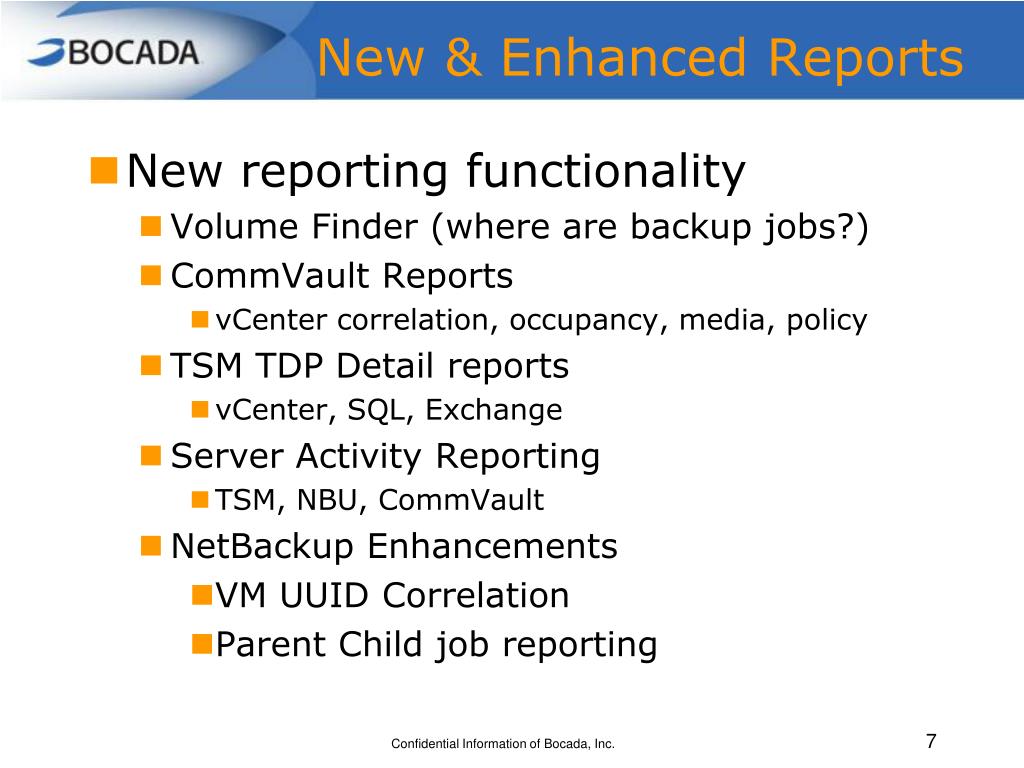 BOCADA

New & Enhanced Reports

New reporting functionality

Volume Finder (where are backup jobs?)

CommVault Reports

vCenter correlation, occupancy, media, policy

TSM TDP Detail reports

vCenter, SQL, Exchange

Server Activity Reporting

TSM, NBU, CommVault

NetBackup Enhancements

VM UUID Correlation

Parent Child job reporting

Confidential Information of Bocada, Inc.

7